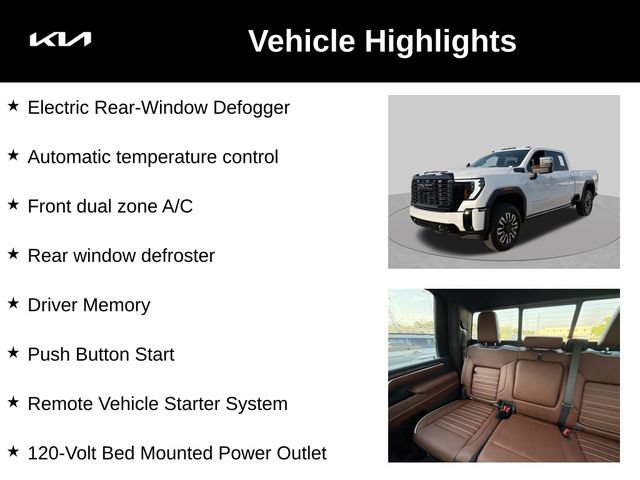 KIA

Vehicle Highlights

★ Electric Rear-Window Defogger

★ Automatic temperature control

★ Front dual zone A/C

★ Rear window defroster

★ Driver Memory

★ Push Button Start

★ Remote Vehicle Starter System

★ 120-Volt Bed Mounted Power Outlet